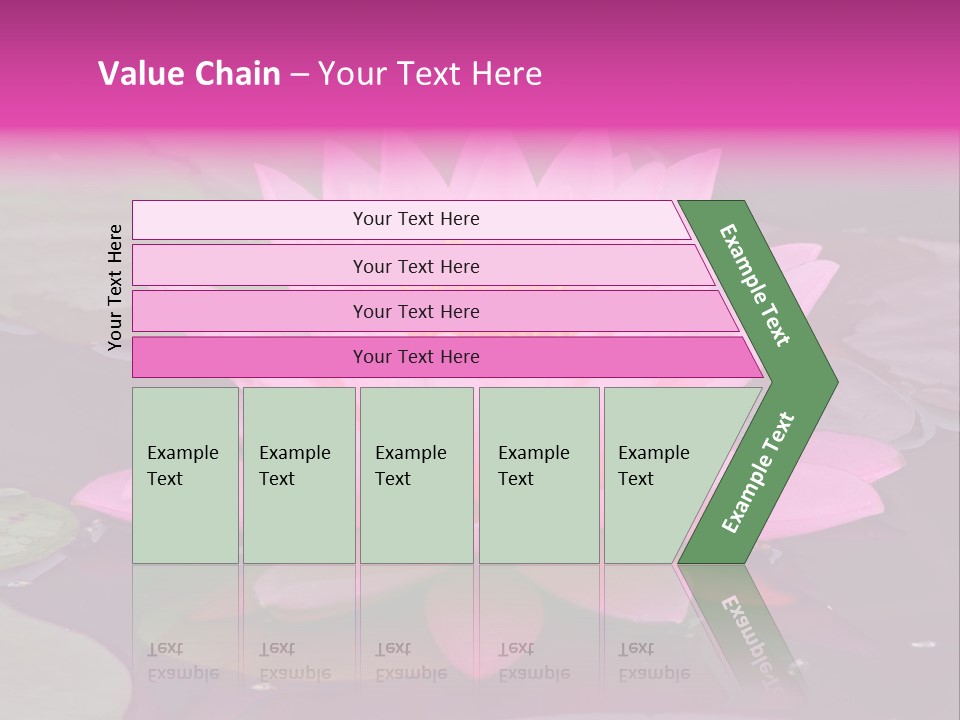 Value Chain – Your Text Here

Your Text Here

Your Text Here

Your Text Here

Your Text Here

Your Text Here

Example Text

Example Text

Example Text

Example Text

Example Text

Example Text

Example Text